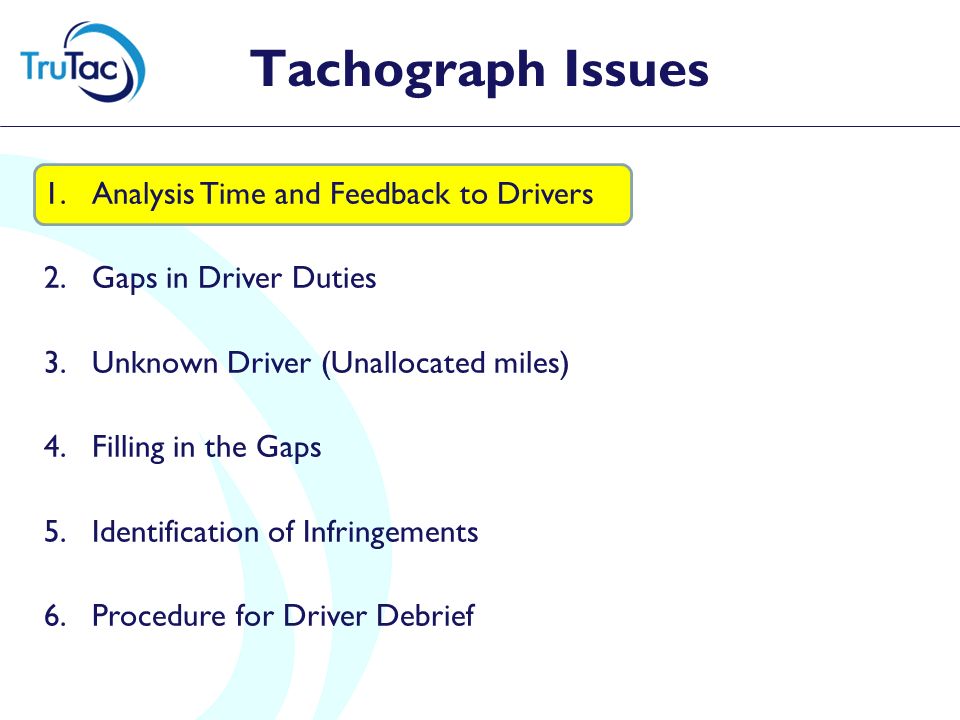 TruTac

Tachograph Issues

1. Analysis Time and Feedback to Drivers

2. Gaps in Driver Duties

3. Unknown Driver (Unallocated miles)

4. Filling in the Gaps

5. Identification of Infringements

6. Procedure for Driver Debrief